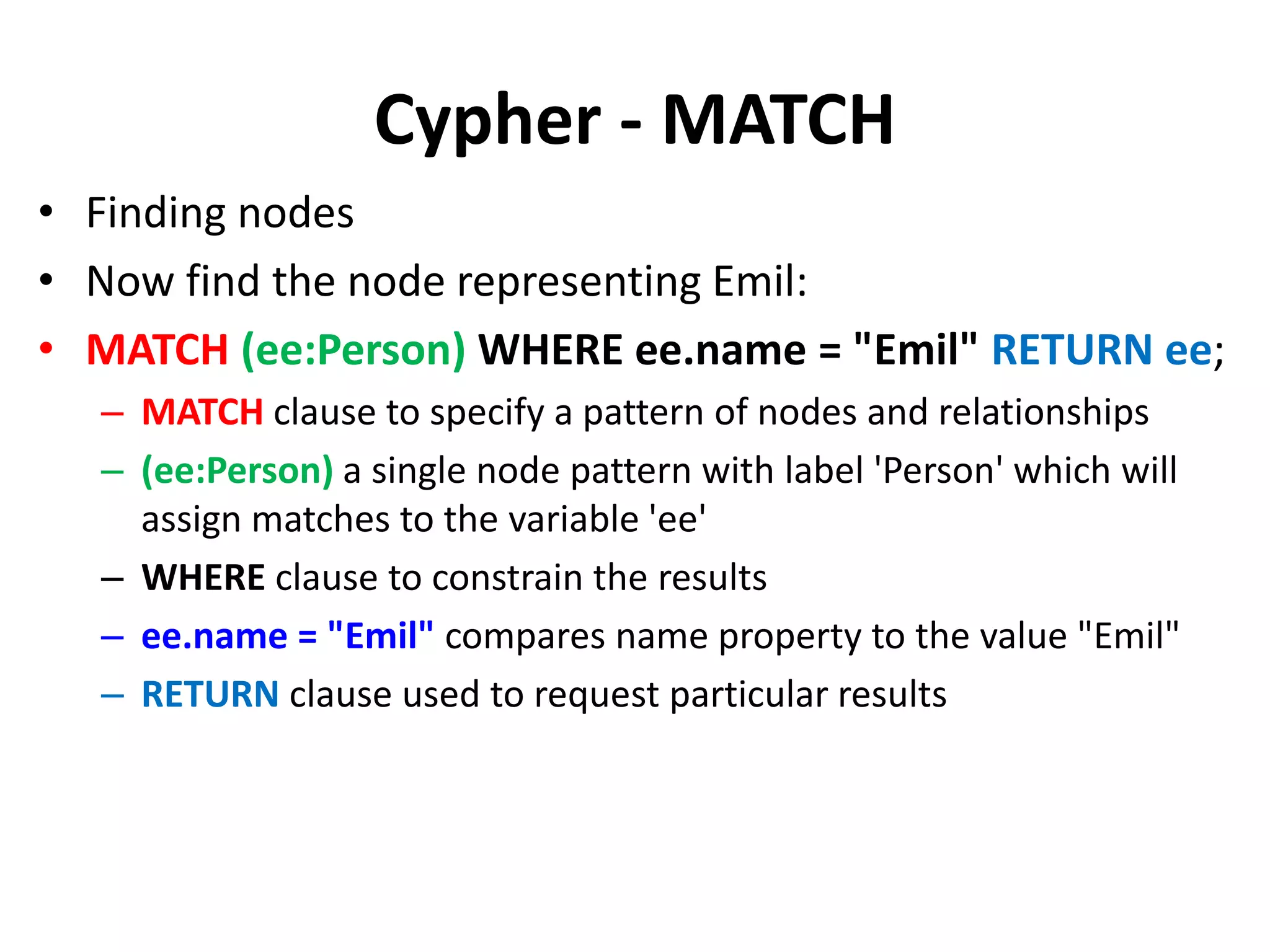 Cypher - MATCH

• Finding nodes
• Now find the node representing Emil:
• MATCH (ee:Person) WHERE ee.name = "Emil" RETURN ee;
– MATCH clause to specify a pattern of nodes and relationships
– (ee:Person) a single node pattern with label 'Person' which will assign matches to the variable 'ee'
– WHERE clause to constrain the results
– ee.name = "Emil" compares name property to the value "Emil"
– RETURN clause used to request particular results